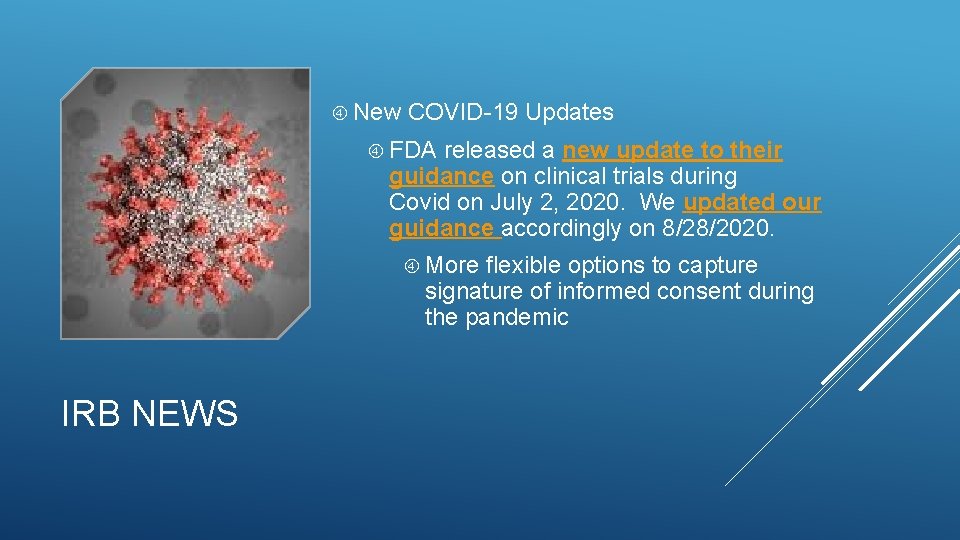 New COVID-19 Updates

FDA released a new update to their guidance on clinical trials during Covid on July 2, 2020. We updated our guidance accordingly on 8/28/2020.

More flexible options to capture signature of informed consent during the pandemic

IRB NEWS